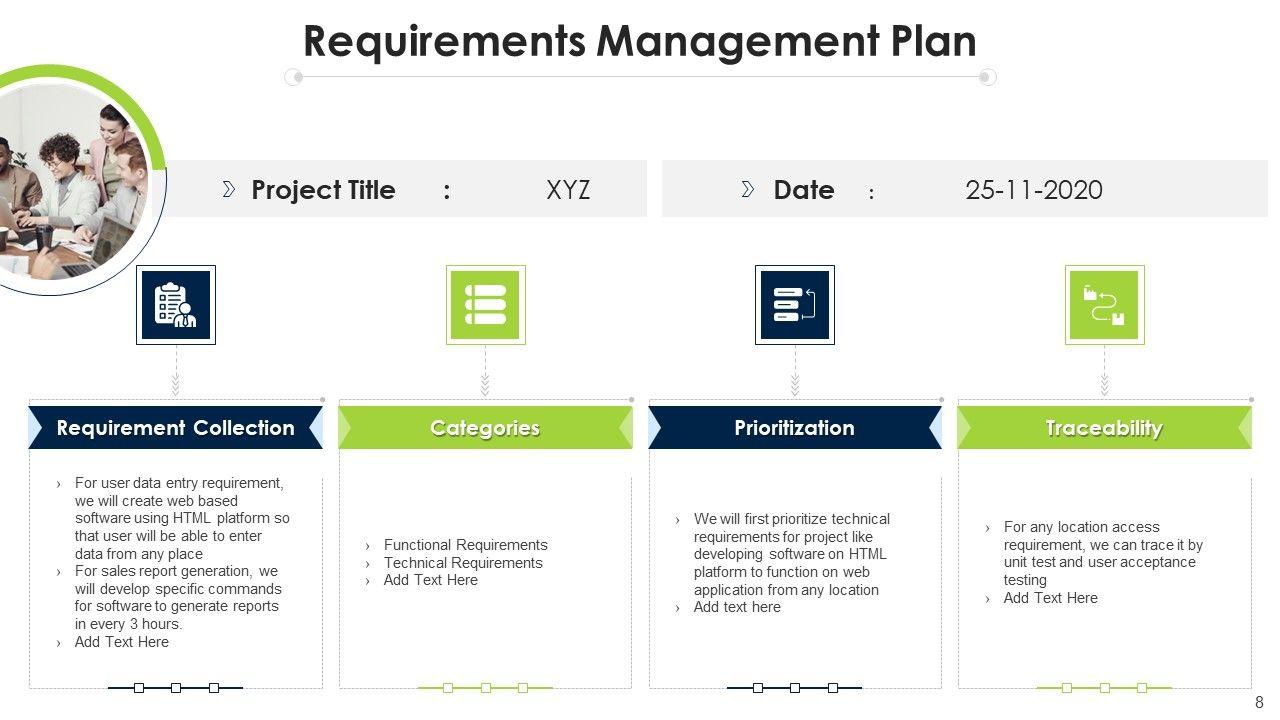 Requirements Management Plan

Project Title : XYZ

Date : 25-11-2020

Requirement Collection

› For user data entry requirement, we will create web based software using HTML platform so that user will be able to enter data from any place
› For sales report generation, we will develop specific commands for software to generate reports in every 3 hours.
› Add Text Here

Categories

› Functional Requirements
› Technical Requirements
› Add Text Here

Prioritization

› We will first prioritize technical requirements for project like developing software on HTML platform to function on web application from any location
› Add text here

Traceability

› For any location access requirement, we can trace it by unit test and user acceptance testing
› Add Text Here

8